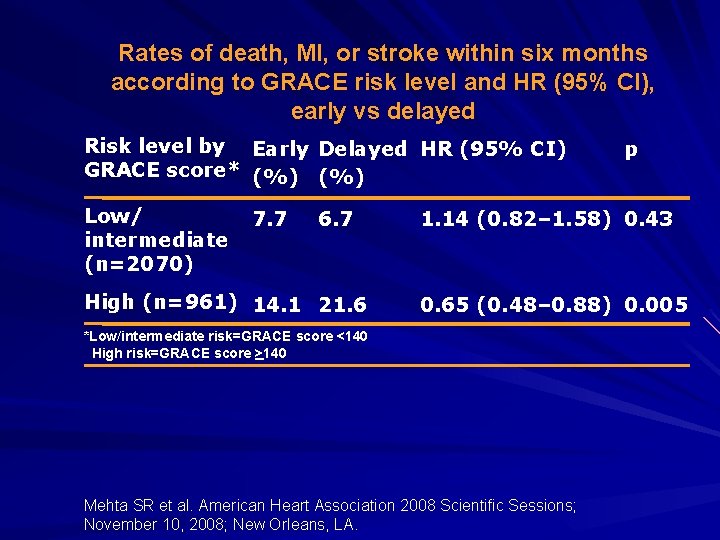 Rates of death, MI, or stroke within six months according to GRACE risk level and HR (95% CI), early vs delayed

| Risk level by GRACE score* | Early (%) | Delayed (%) | HR (95% CI) | p |
|---|---|---|---|---|
| Low/ intermediate (n=2070) | 7.7 | 6.7 | 1.14 (0.82–1.58) | 0.43 |
| High (n=961) | 14.1 | 21.6 | 0.65 (0.48–0.88) | 0.005 |

*Low/intermediate risk=GRACE score <140
High risk=GRACE score $\geq$140

Mehta SR et al. American Heart Association 2008 Scientific Sessions; November 10, 2008; New Orleans, LA.